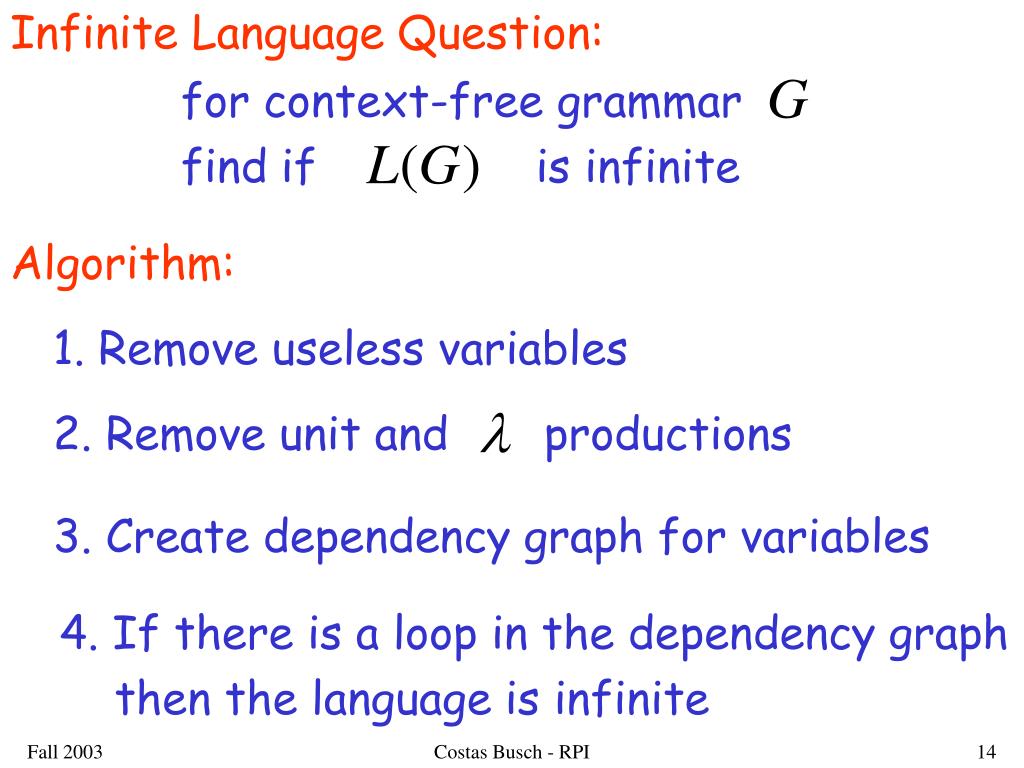 Infinite Language Question:

for context-free grammar $G$
find if $L(G)$ is infinite

Algorithm:

1. Remove useless variables

2. Remove unit and $\lambda$ productions

3. Create dependency graph for variables

4. If there is a loop in the dependency graph then the language is infinite

Fall 2003 Costas Busch - RPI 14